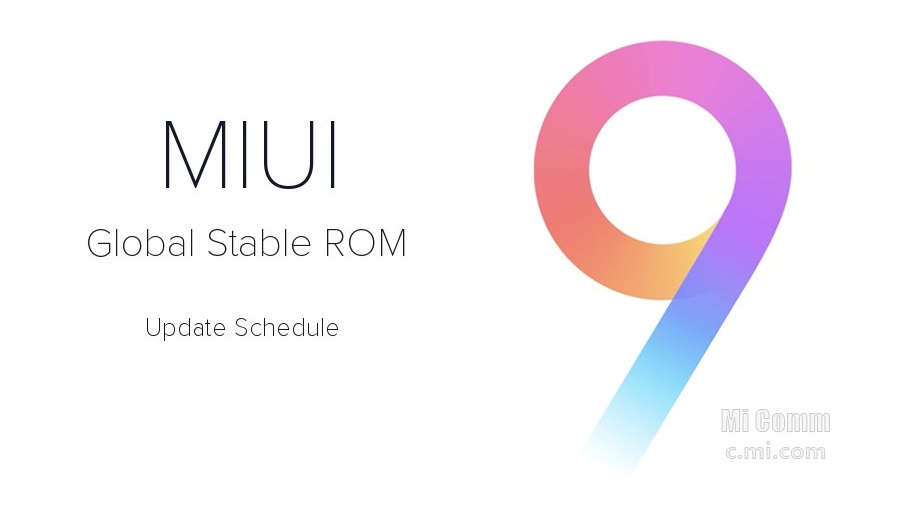 MIUI

Global Stable ROM

Update Schedule

9

Mi Comm
c.mi.com